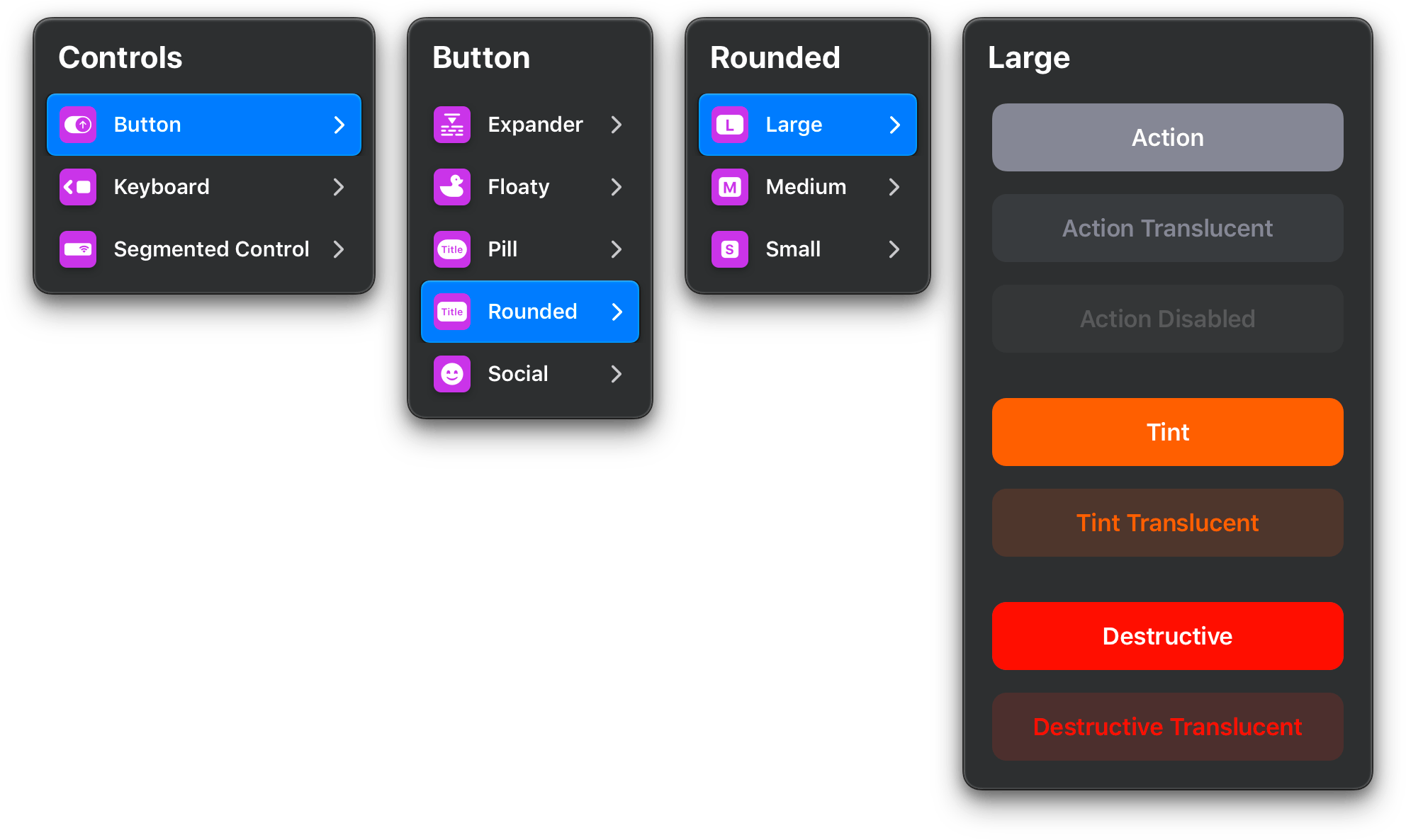 Controls

Button

Keyboard

Segmented Control

Button

Expander

Floaty

Title Pill

Title Rounded

Social

Rounded

L Large

M Medium

S Small

Large

Action

Action Translucent

Action Disabled

Tint

Tint Translucent

Destructive

Destructive Translucent